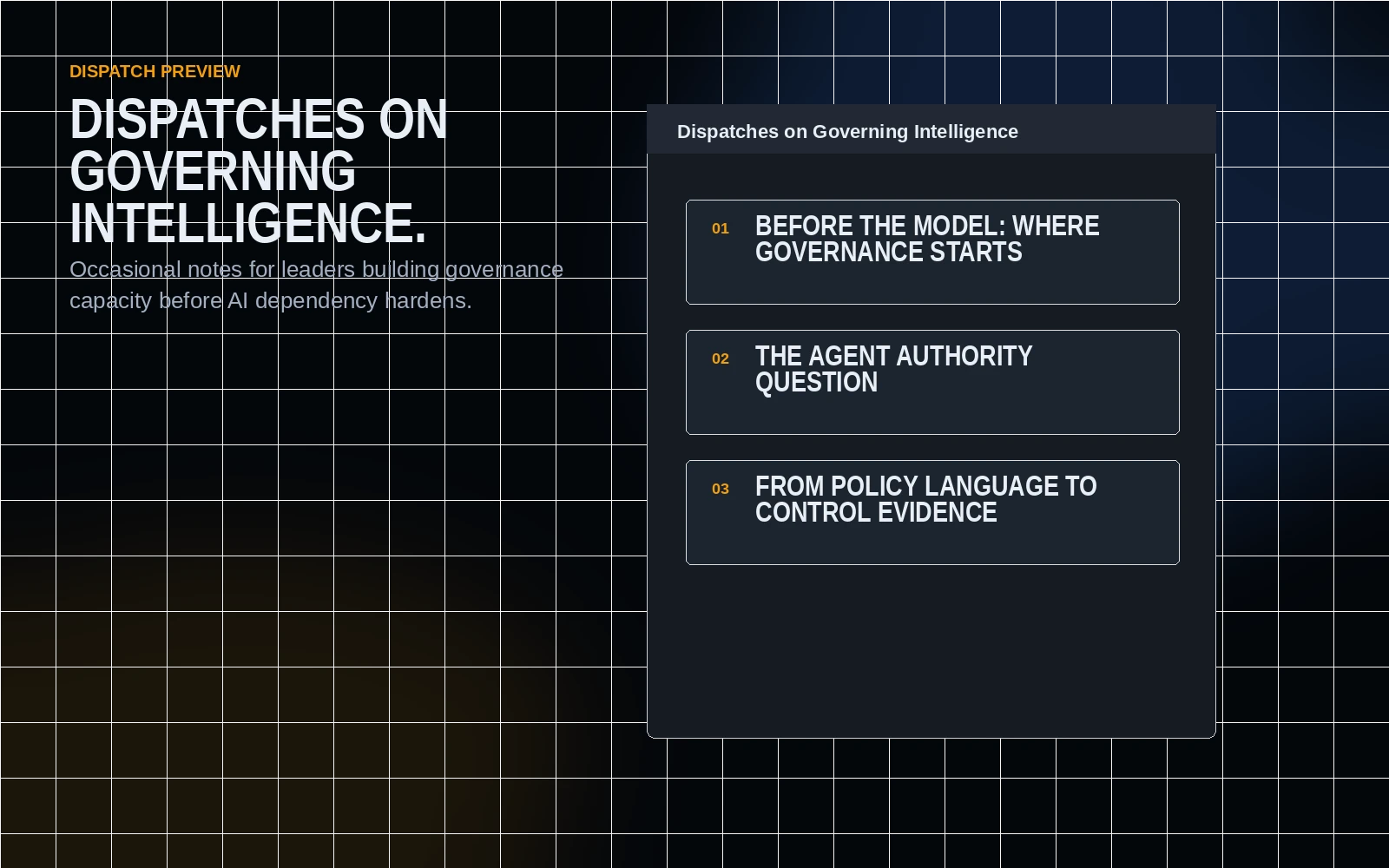 DISPATCH PREVIEW

DISPATCHES ON GOVERNING INTELLIGENCE.

Occasional notes for leaders building governance capacity before AI dependency hardens.

Dispatches on Governing Intelligence

01 BEFORE THE MODEL: WHERE GOVERNANCE STARTS

02 THE AGENT AUTHORITY QUESTION

03 FROM POLICY LANGUAGE TO CONTROL EVIDENCE